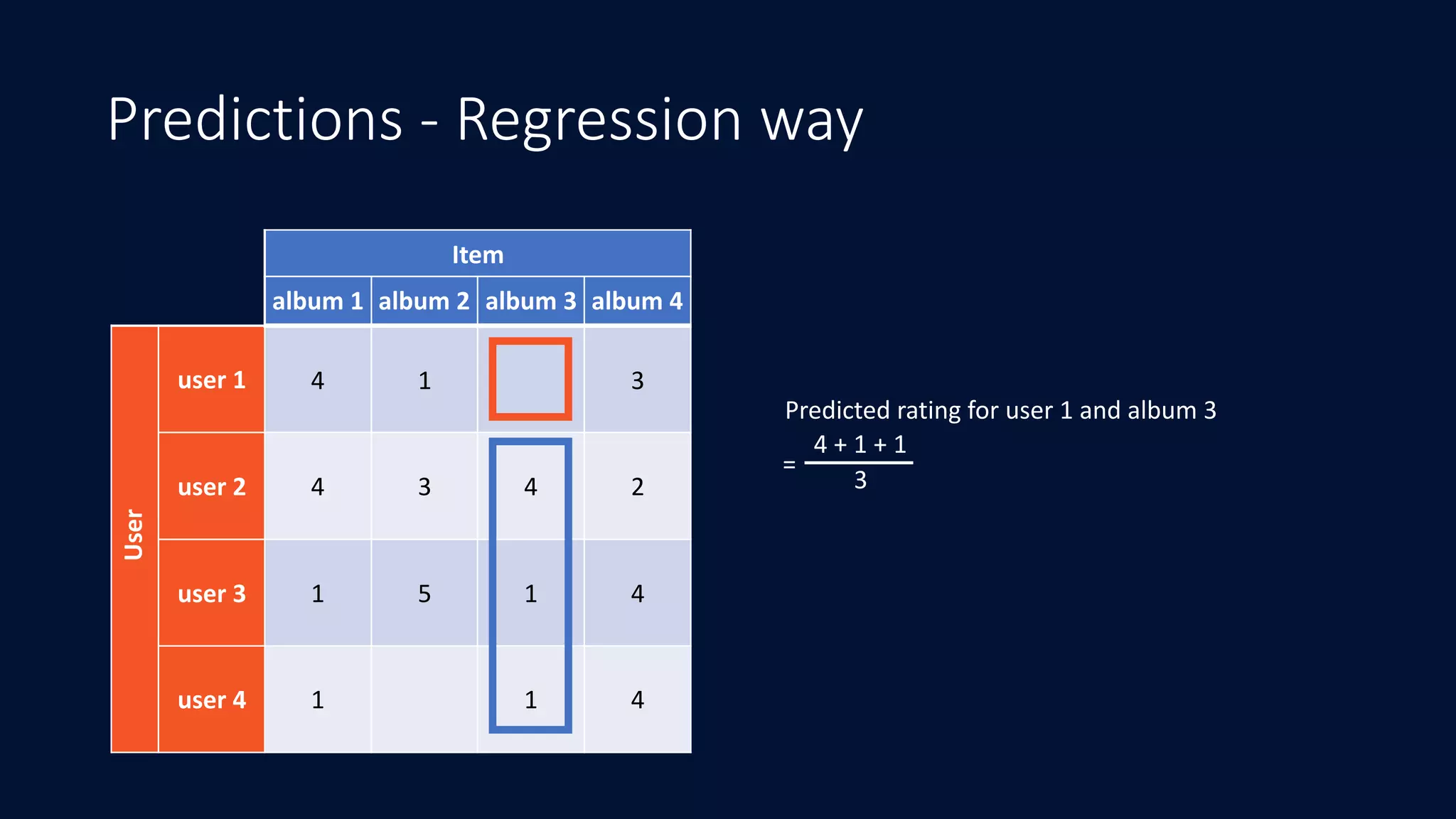 Predictions - Regression way

| | | Item | | | |
|---|---|---|---|---|---|
| | | album 1 | album 2 | album 3 | album 4 |
| User | user 1 | 4 | 1 | | 3 |
| | user 2 | 4 | 3 | 4 | 2 |
| | user 3 | 1 | 5 | 1 | 4 |
| | user 4 | 1 | | 1 | 4 |

Predicted rating for user 1 and album 3
$= \frac{4 + 1 + 1}{3}$